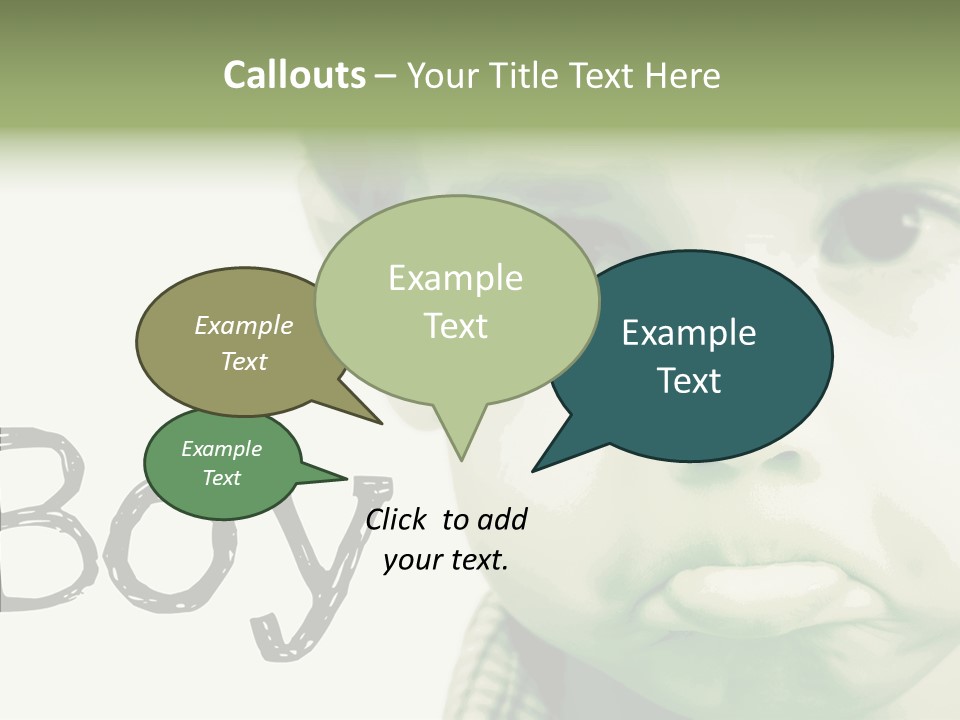 Callouts – Your Title Text Here

Example Text

Example Text

Example Text

Example Text

Boy

Click to add your text.